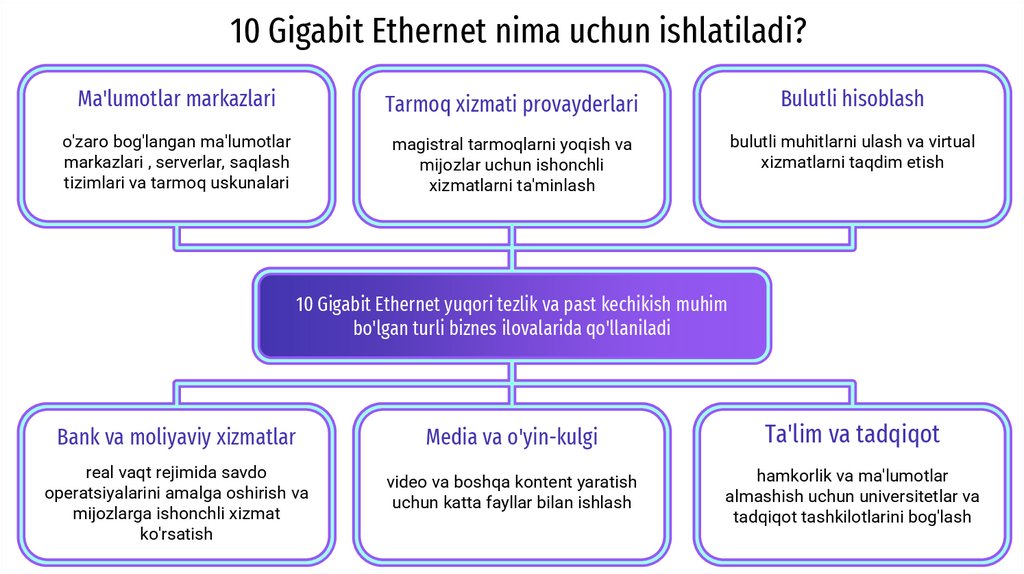 10 Gigabit Ethernet nima uchun ishlatiladi?

Ma'lumotlar markazlari

o'zaro bog'langan ma'lumotlar markazlari , serverlar, saqlash tizimlari va tarmoq uskunalari

Tarmoq xizmati provayderlari

magistral tarmoqlarni yoqish va mijozlar uchun ishonchli xizmatlarni ta'minlash

Bulutli hisoblash

bulutli muhitlarni ulash va virtual xizmatlarni taqdim etish

10 Gigabit Ethernet yuqori tezlik va past kechikish muhim bo'lgan turli biznes ilovalarida qo'llaniladi

Bank va moliyaviy xizmatlar

real vaqt rejimida savdo operatsiyalarini amalga oshirish va mijozlarga ishonchli xizmat ko'rsatish

Media va o'yin-kulgi

video va boshqa kontent yaratish uchun katta fayllar bilan ishlash

Ta'lim va tadqiqot

hamkorlik va ma'lumotlar almashish uchun universitetlar va tadqiqot tashkilotlarini bog'lash